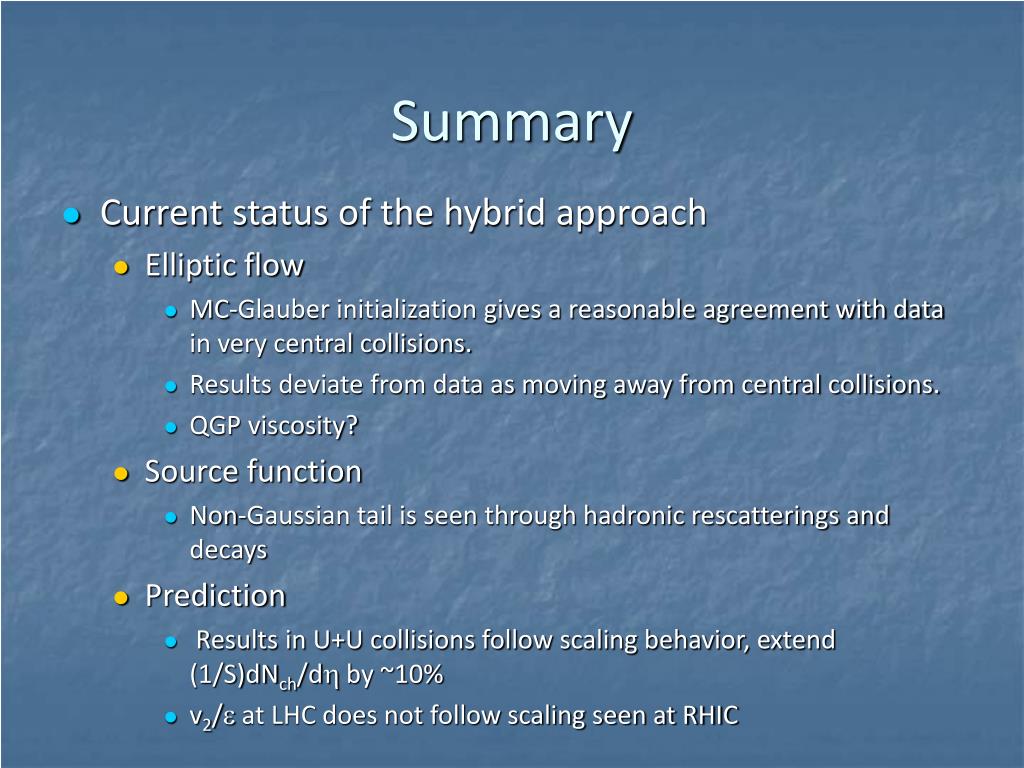 Summary

Current status of the hybrid approach

Elliptic flow

MC-Glauber initialization gives a reasonable agreement with data in very central collisions.

Results deviate from data as moving away from central collisions.

QGP viscosity?

Source function

Non-Gaussian tail is seen through hadronic rescatterings and decays

Prediction

Results in U+U collisions follow scaling behavior, extend $(1/S)dN_{ch}/d\eta$ by ~10%

$v_2/\varepsilon$ at LHC does not follow scaling seen at RHIC